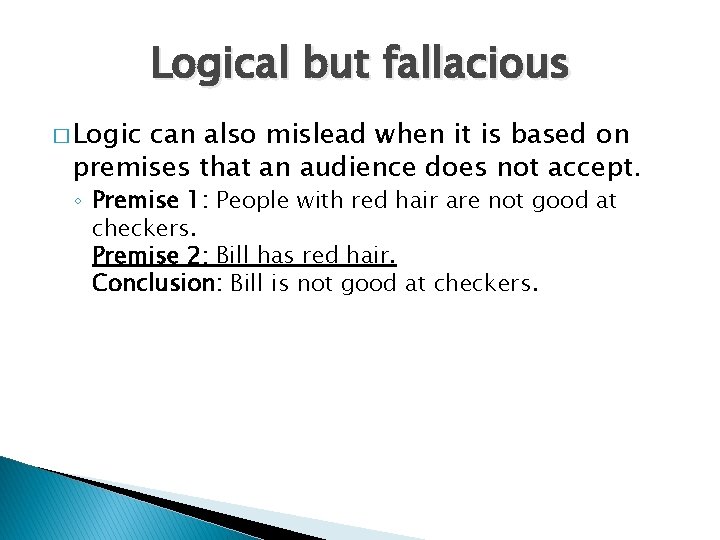 Logical but fallacious

□ Logic can also mislead when it is based on premises that an audience does not accept.

◦ Premise 1: People with red hair are not good at checkers.
Premise 2: Bill has red hair.
Conclusion: Bill is not good at checkers.